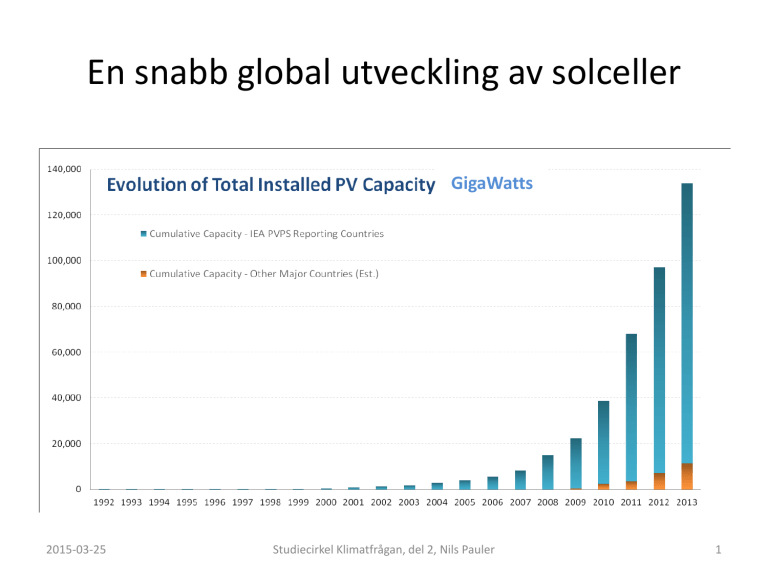 En snabb global utveckling av solceller

Evolution of Total Installed PV Capacity GigaWatts

Cumulative Capacity - IEA PVPS Reporting Countries

Cumulative Capacity - Other Major Countries (Est.)

140,000
120,000
100,000
80,000
60,000
40,000
20,000
0

1992 1993 1994 1995 1996 1997 1998 1999 2000 2001 2002 2003 2004 2005 2006 2007 2008 2009 2010 2011 2012 2013

2015-03-25

Studiecirkel Klimatfrågan, del 2, Nils Pauler

1